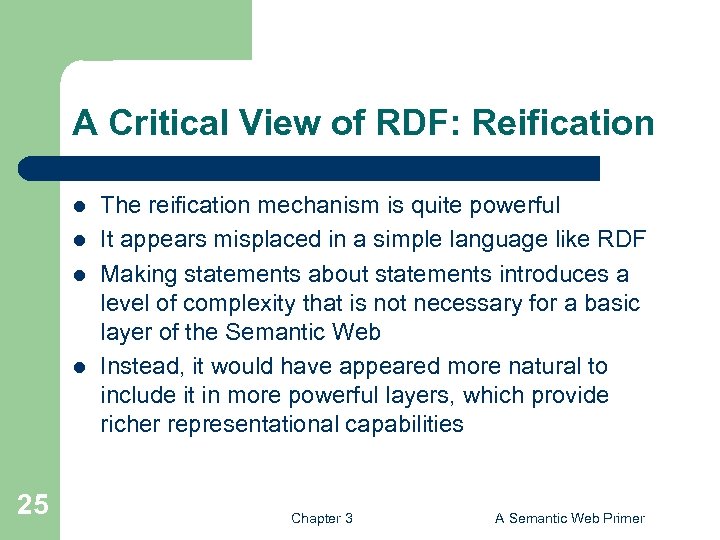 A Critical View of RDF: Reification

- The reification mechanism is quite powerful
- It appears misplaced in a simple language like RDF
- Making statements about statements introduces a level of complexity that is not necessary for a basic layer of the Semantic Web
- Instead, it would have appeared more natural to include it in more powerful layers, which provide richer representational capabilities

25

Chapter 3

A Semantic Web Primer